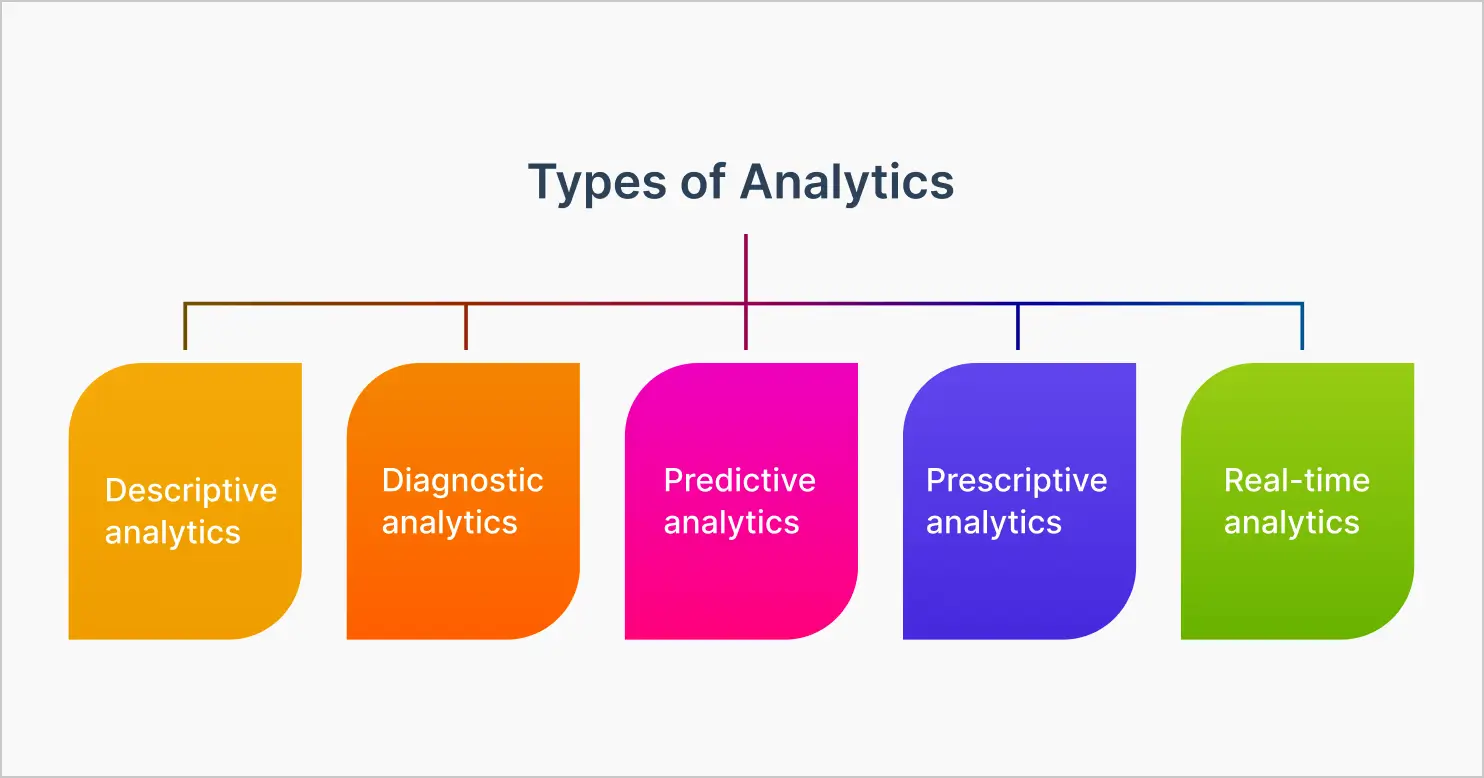 Types of Analytics

Descriptive analytics

Diagnostic analytics

Predictive analytics

Prescriptive analytics

Real-time analytics